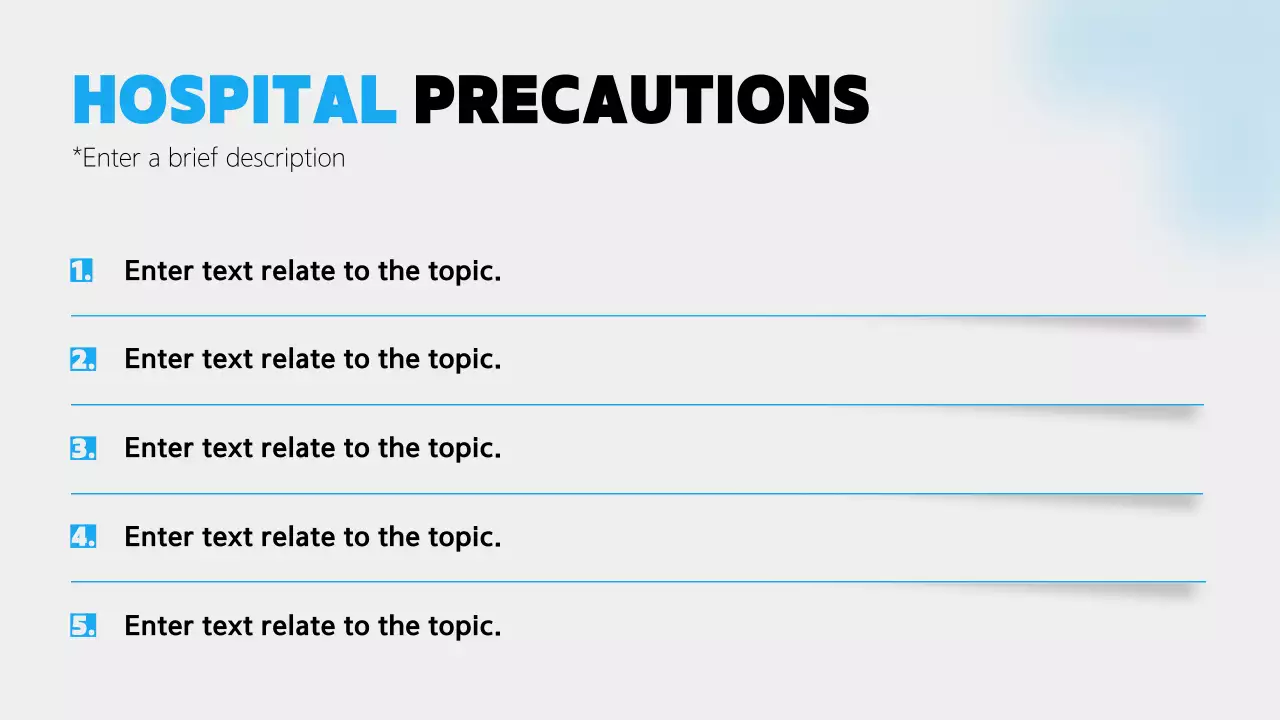 HOSPITAL PRECAUTIONS
*Enter a brief description

1. Enter text relate to the topic.

2. Enter text relate to the topic.

3. Enter text relate to the topic.

4. Enter text relate to the topic.

5. Enter text relate to the topic.